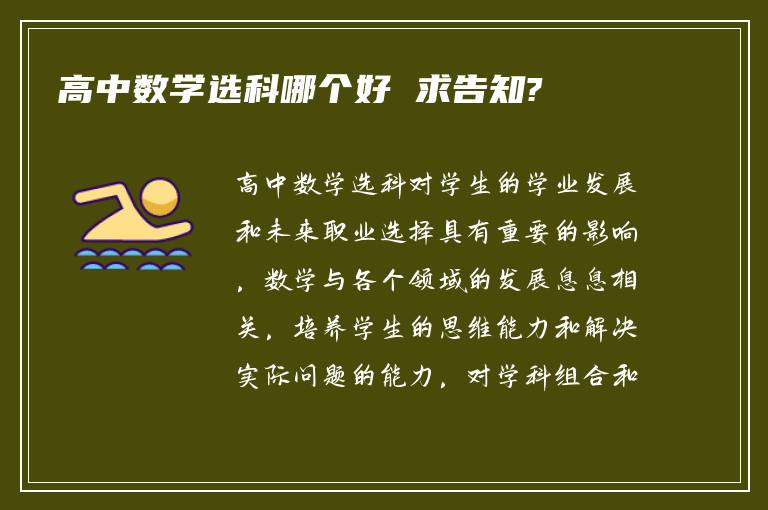 高中数学选科哪个好 求告知?

高中数学选科对学生的学业发展和未来职业选择具有重要的影响，数学与各个领域的发展息息相关，培养学生的思维能力和解决实际问题的能力，对学科组合和